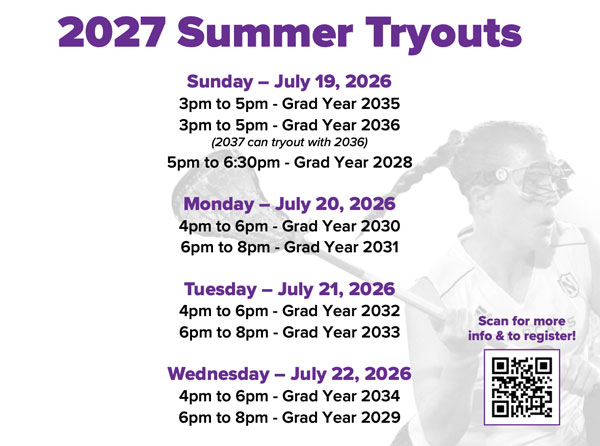 2027 Summer Tryouts

Sunday – July 19, 2026
3pm to 5pm - Grad Year 2035
3pm to 5pm - Grad Year 2036
(2037 can tryout with 2036)
5pm to 6:30pm - Grad Year 2028

Monday – July 20, 2026
4pm to 6pm - Grad Year 2030
6pm to 8pm - Grad Year 2031

Tuesday – July 21, 2026
4pm to 6pm - Grad Year 2032
6pm to 8pm - Grad Year 2033

Wednesday – July 22, 2026
4pm to 6pm - Grad Year 2034
6pm to 8pm - Grad Year 2029

Scan for more info & to register!